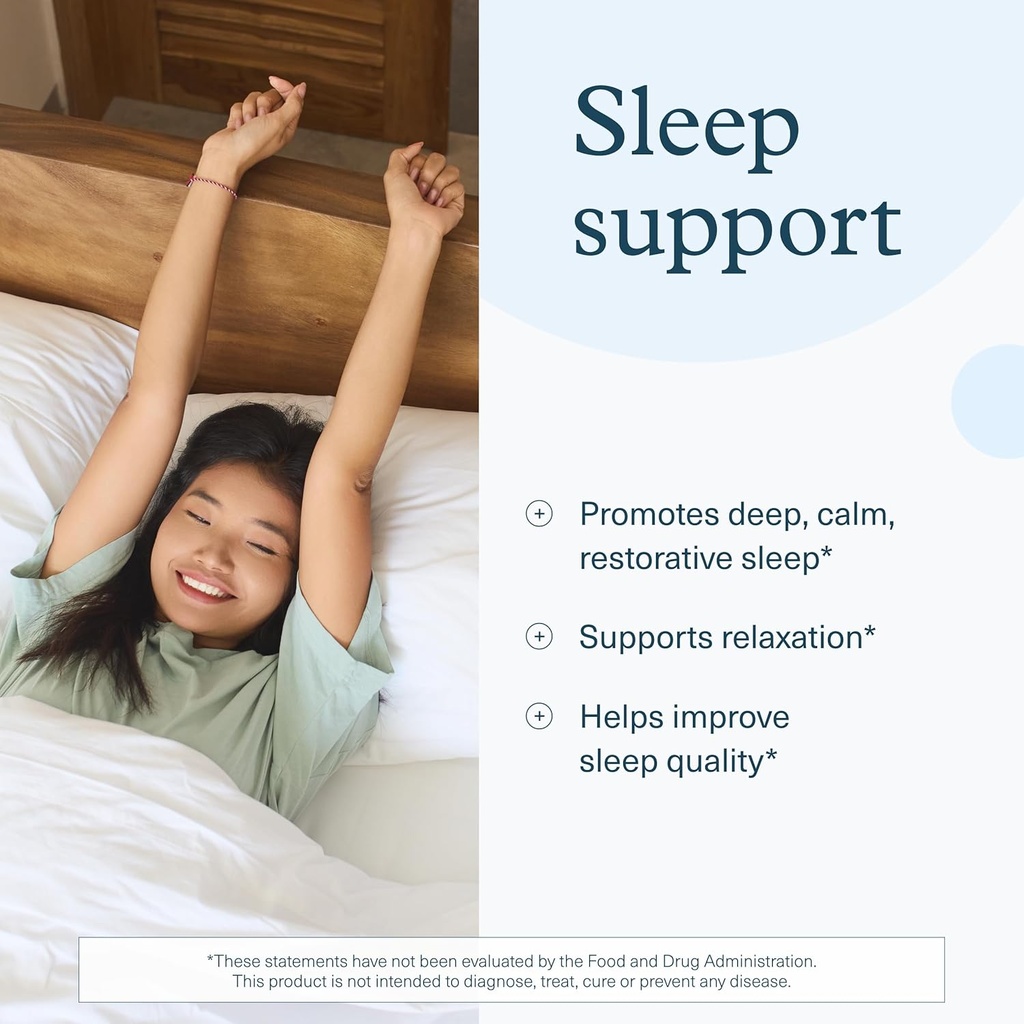 Sleep support

Promotes deep, calm, restorative sleep*

Supports relaxation*

Helps improve sleep quality*

*These statements have not been evaluated by the Food and Drug Administration. This product is not intended to diagnose, treat, cure or prevent any disease.